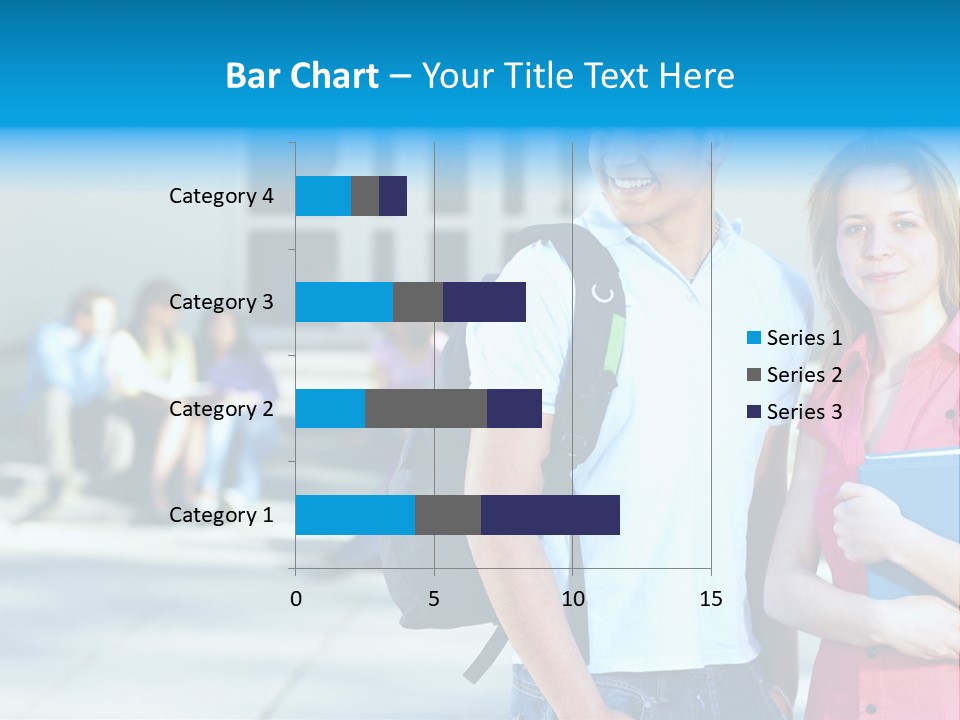 Bar Chart – Your Title Text Here

Category 4
Category 3
Category 2
Category 1

0
5
10
15

Series 1
Series 2
Series 3